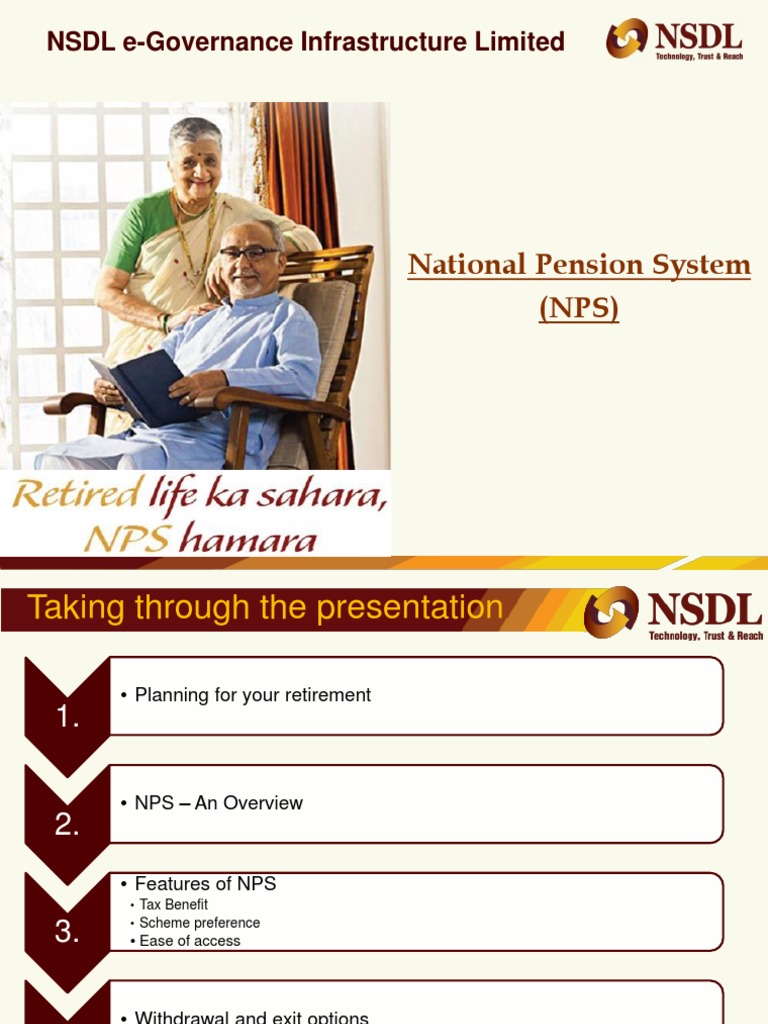 NSDL e-Governance Infrastructure Limited

NSDL
Technology, Trust & Reach

National Pension System (NPS)

Retired life ka sahara, NPS hamara

Taking through the presentation

NSDL
Technology, Trust & Reach

1.
• Planning for your retirement

2.
• NPS – An Overview

3.
• Features of NPS
• Tax Benefit
• Scheme preference
• Ease of access

• Withdrawal and exit options